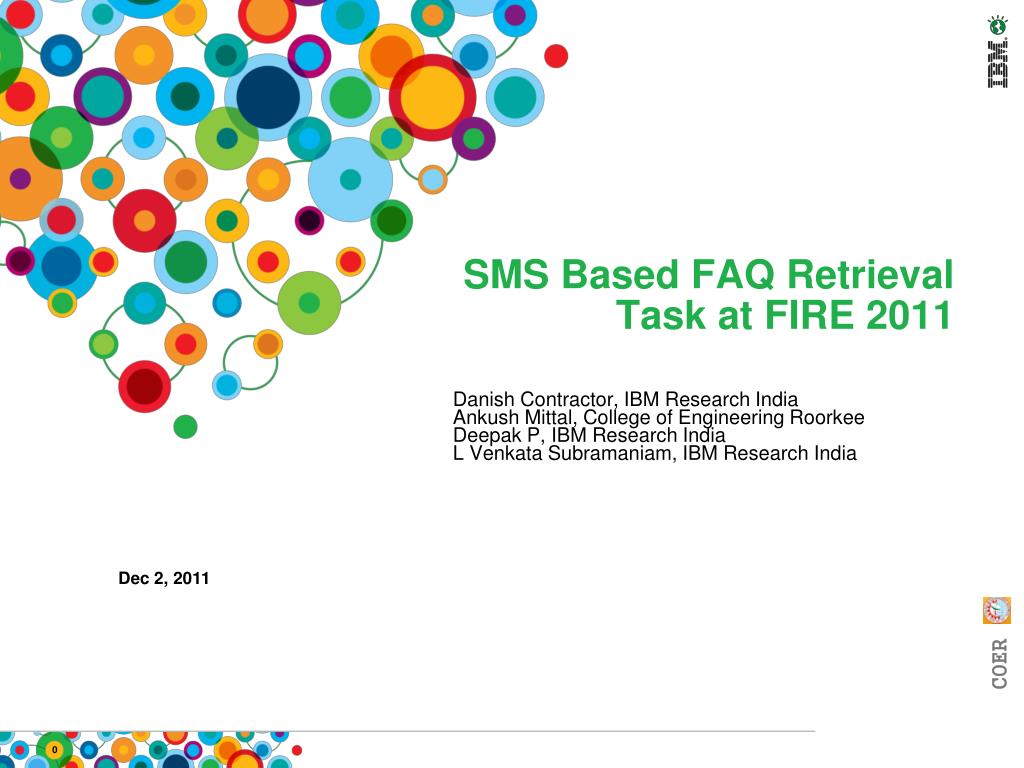 IBM

SMS Based FAQ Retrieval Task at FIRE 2011

Danish Contractor, IBM Research India
Ankush Mittal, College of Engineering Roorkee
Deepak P, IBM Research India
L Venkata Subramaniam, IBM Research India

Dec 2, 2011

COER

0